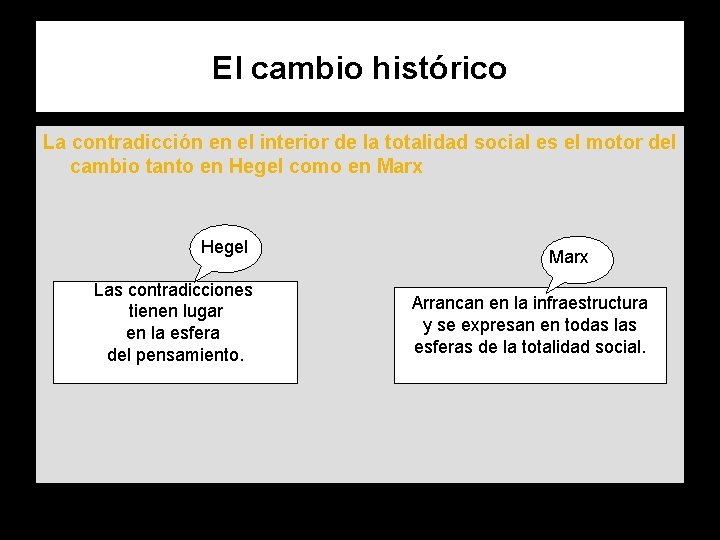 El cambio histórico

La contradicción en el interior de la totalidad social es el motor del cambio tanto en Hegel como en Marx

Hegel

Las contradicciones tienen lugar en la esfera del pensamiento.

Marx

Arrancan en la infraestructura y se expresan en todas las esferas de la totalidad social.